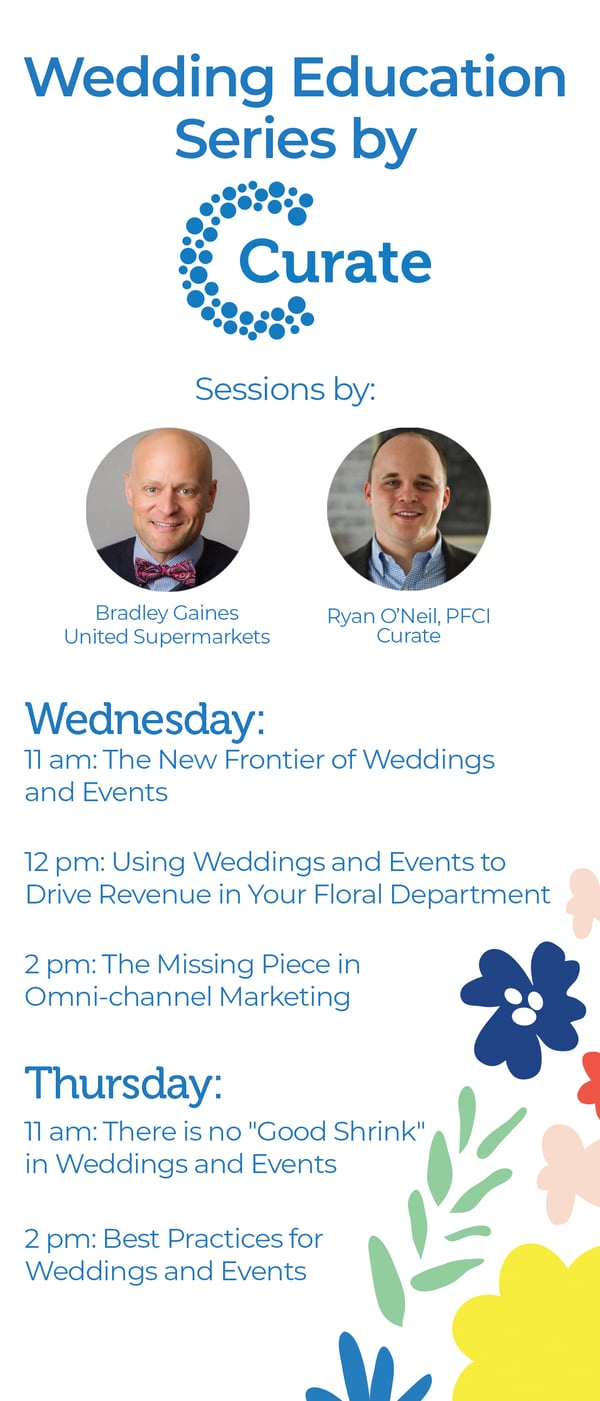 Wedding Education Series by

Curate

Sessions by:

Bradley Gaines
United Supermarkets

Ryan O'Neil, PFCI
Curate

Wednesday:

11 am: The New Frontier of Weddings and Events

12 pm: Using Weddings and Events to Drive Revenue in Your Floral Department

2 pm: The Missing Piece in Omni-channel Marketing

Thursday:

11 am: There is no "Good Shrink" in Weddings and Events

2 pm: Best Practices for Weddings and Events